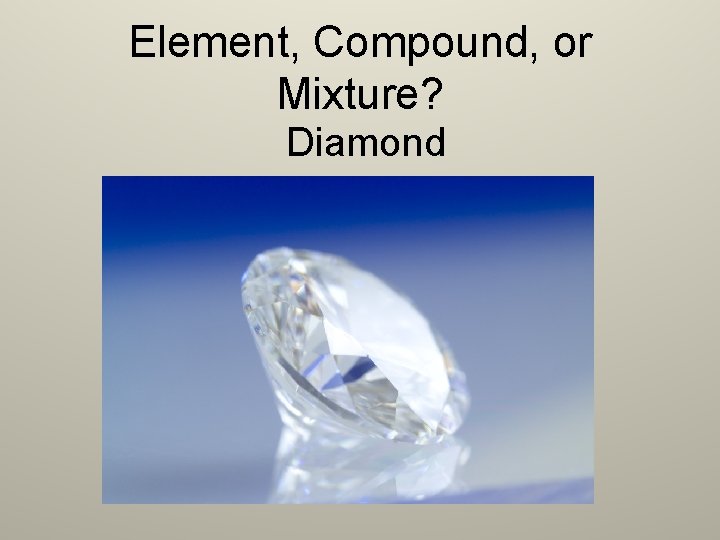 Element, Compound, or Mixture?
Diamond